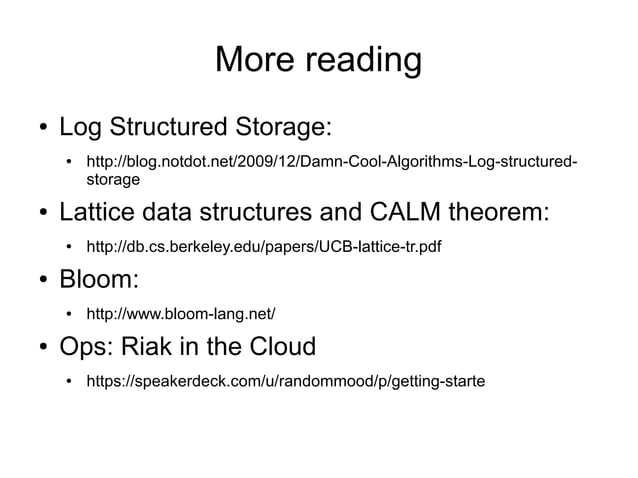 More reading

• Log Structured Storage:

• http://blog.notdot.net/2009/12/Damn-Cool-Algorithms-Log-structured-storage

• Lattice data structures and CALM theorem:

• http://db.cs.berkeley.edu/papers/UCB-lattice-tr.pdf

• Bloom:

• http://www.bloom-lang.net/

• Ops: Riak in the Cloud

• https://speakerdeck.com/u/randommood/p/getting-starte